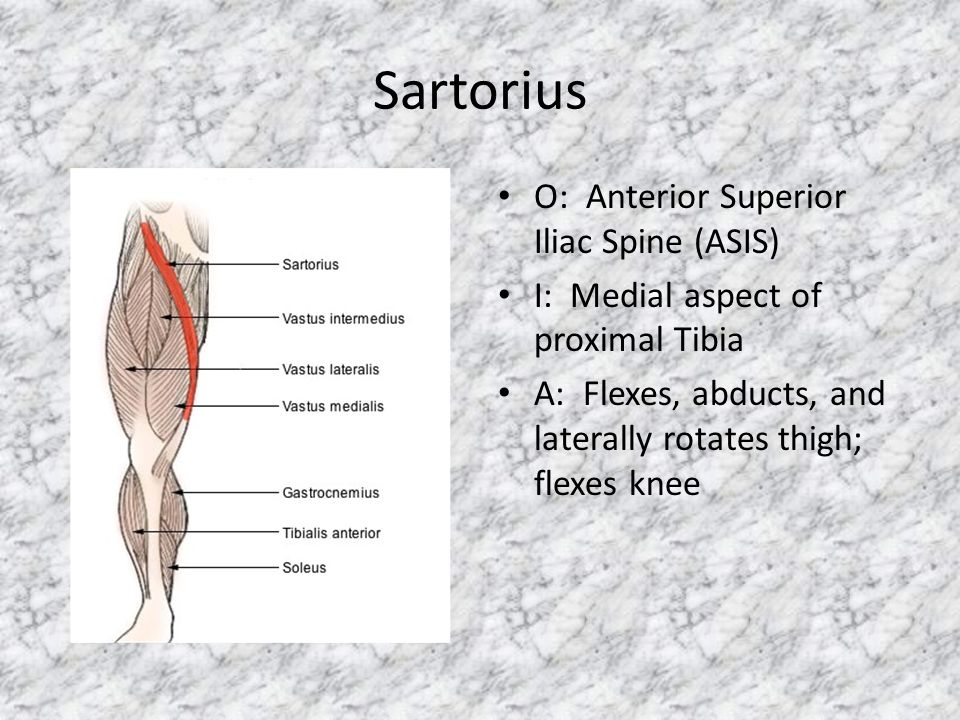 Sartorius

Sartorius
Vastus intermedius
Vastus lateralis
Vastus medialis
Gastrocnemius
Tibialis anterior
Soleus

• O: Anterior Superior Iliac Spine (ASIS)
• I: Medial aspect of proximal Tibia
• A: Flexes, abducts, and laterally rotates thigh; flexes knee